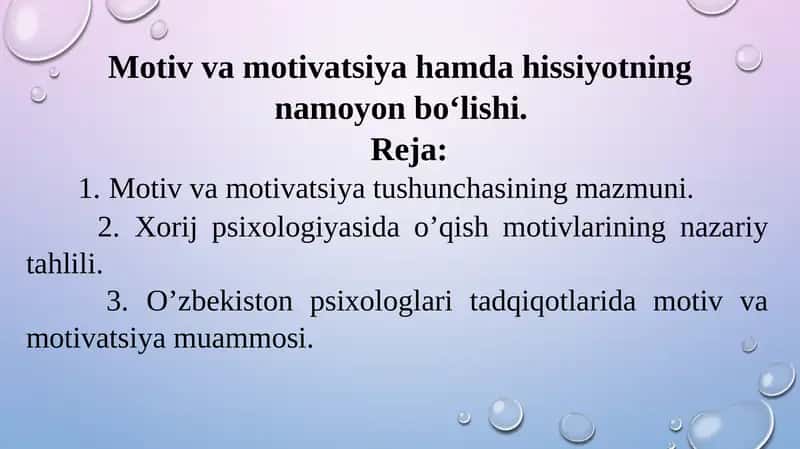 Motiv va motivatsiya hamda hissiyotning namoyon bo‘lishi.
Reja:

1. Motiv va motivatsiya tushunchasining mazmuni.

2. Xorij psixologiyasida o’qish motivlarining nazariy tahlili.

3. O’zbekiston psixologlari tadqiqotlarida motiv va motivatsiya muammosi.